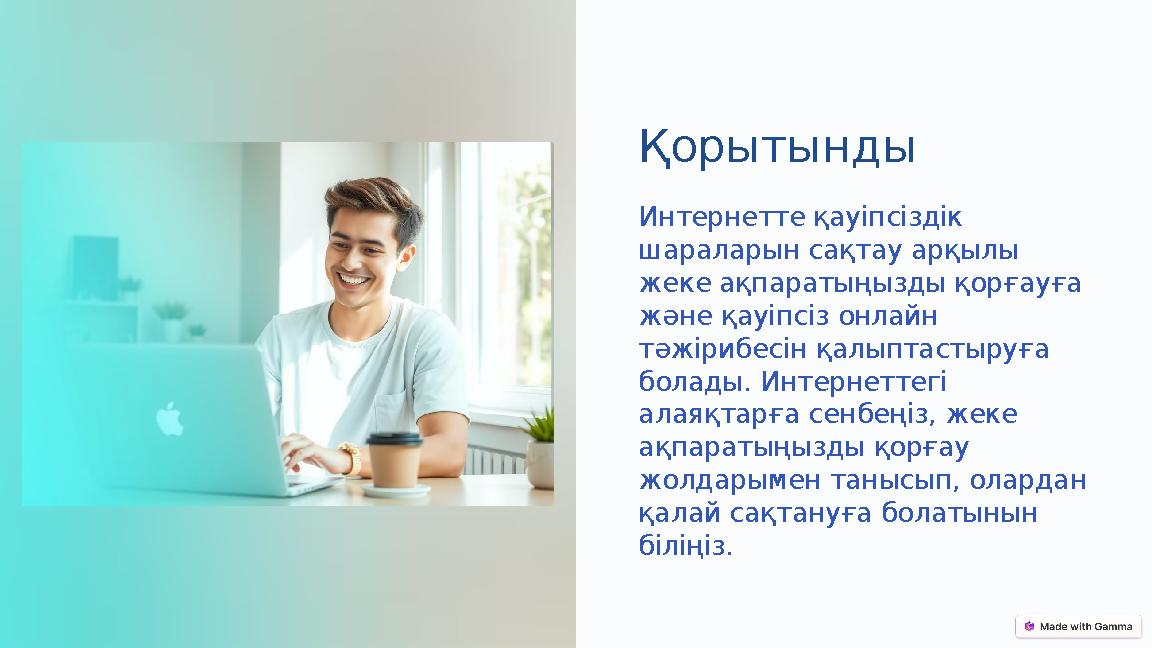 Қорытынды

Интернетте қауіпсіздік шараларын сақтау арқылы жеке ақпаратыңызды қорғауға және қауіпсіз онлайн тәжірибесін қалыптастыруға болады. Интернеттегі алаяқтарға сенбеңіз, жеке ақпаратыңызды қорғау жолдарымен танысып, олардан қалай сақтануға болатынын біліңіз.

Made with Gamma